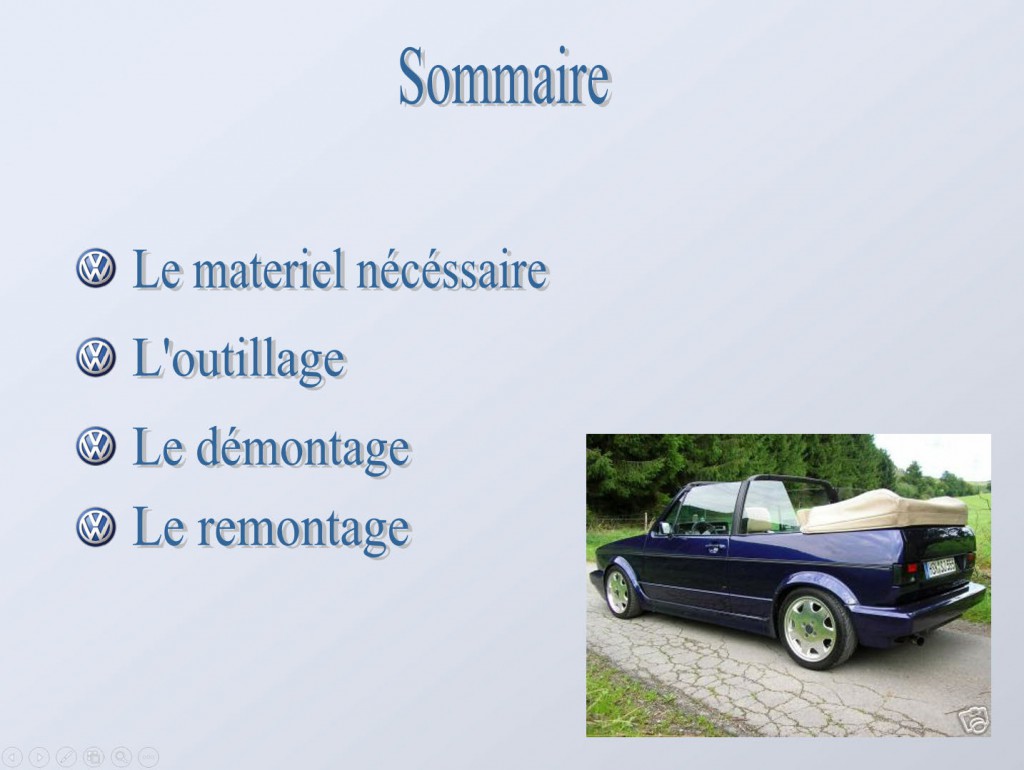 Sommaire

Le materiel nécéssaire

L'outillage

Le démontage

Le remontage